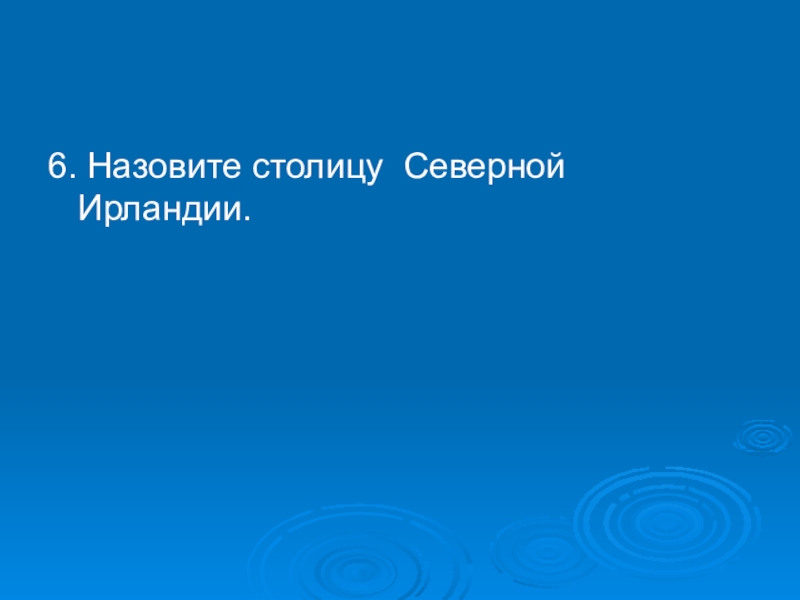 6. Назовите столицу Северной Ирландии.